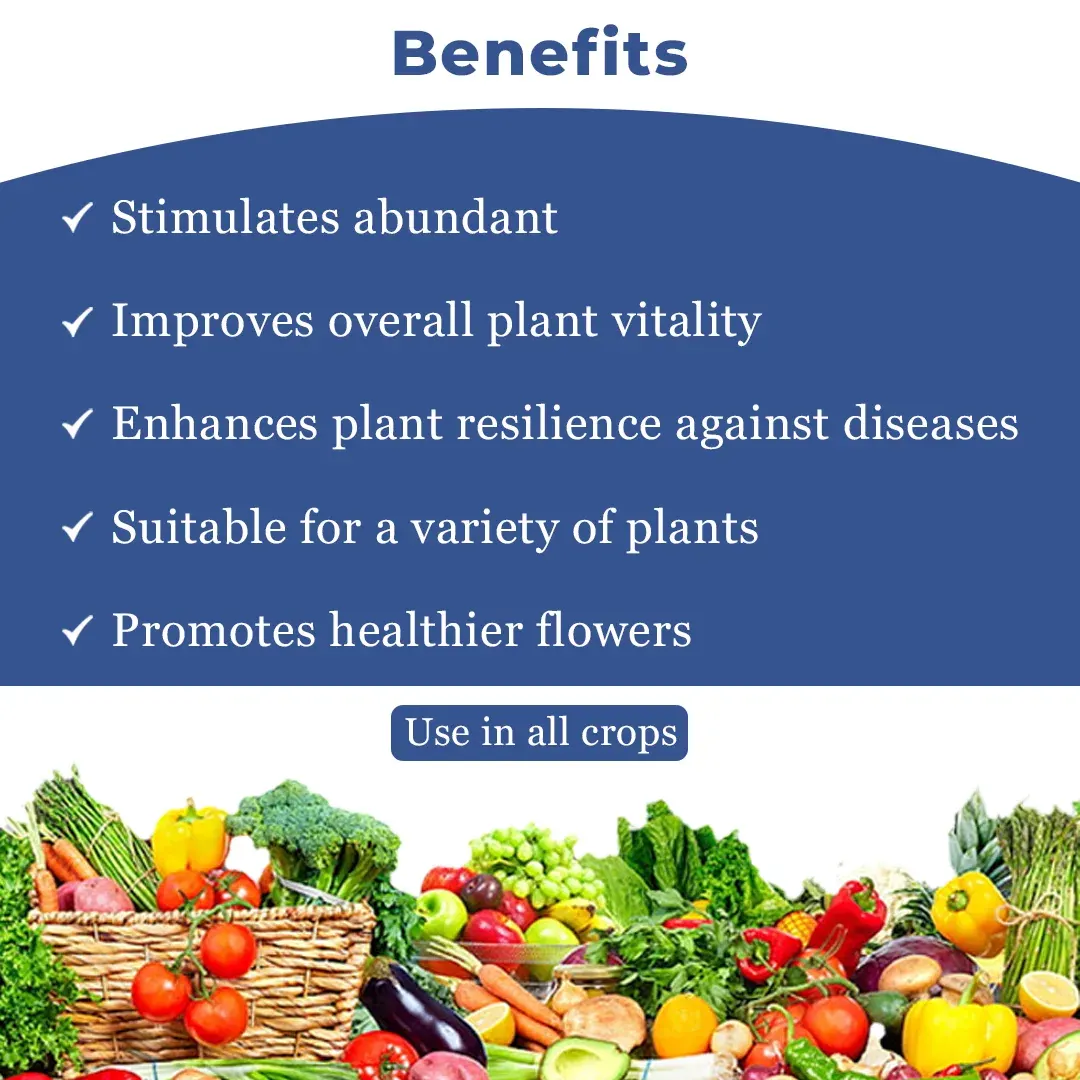 Benefits

✓ Stimulates abundant

✓ Improves overall plant vitality

✓ Enhances plant resilience against diseases

✓ Suitable for a variety of plants

✓ Promotes healthier flowers

Use in all crops